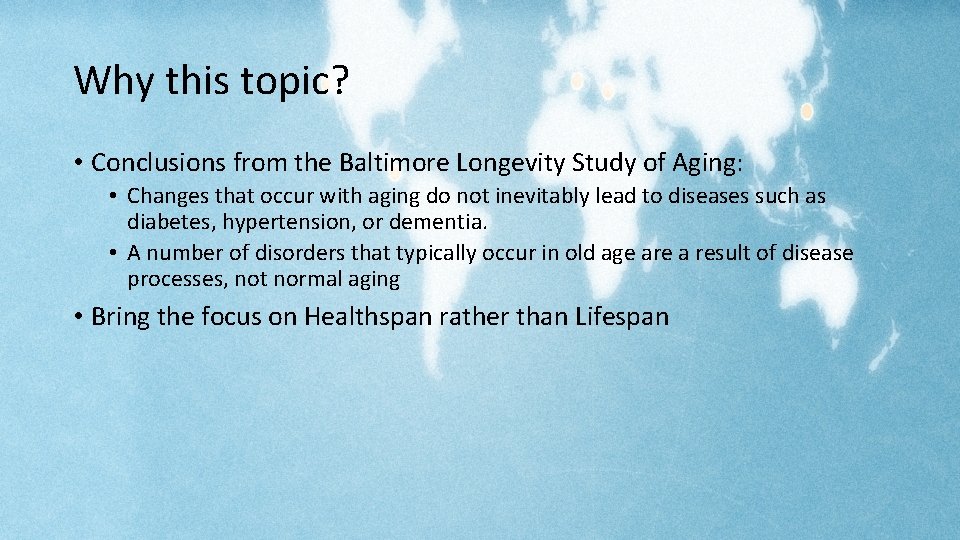 Why this topic?

• Conclusions from the Baltimore Longevity Study of Aging:

• Changes that occur with aging do not inevitably lead to diseases such as diabetes, hypertension, or dementia.

• A number of disorders that typically occur in old age are a result of disease processes, not normal aging

• Bring the focus on Healthspan rather than Lifespan